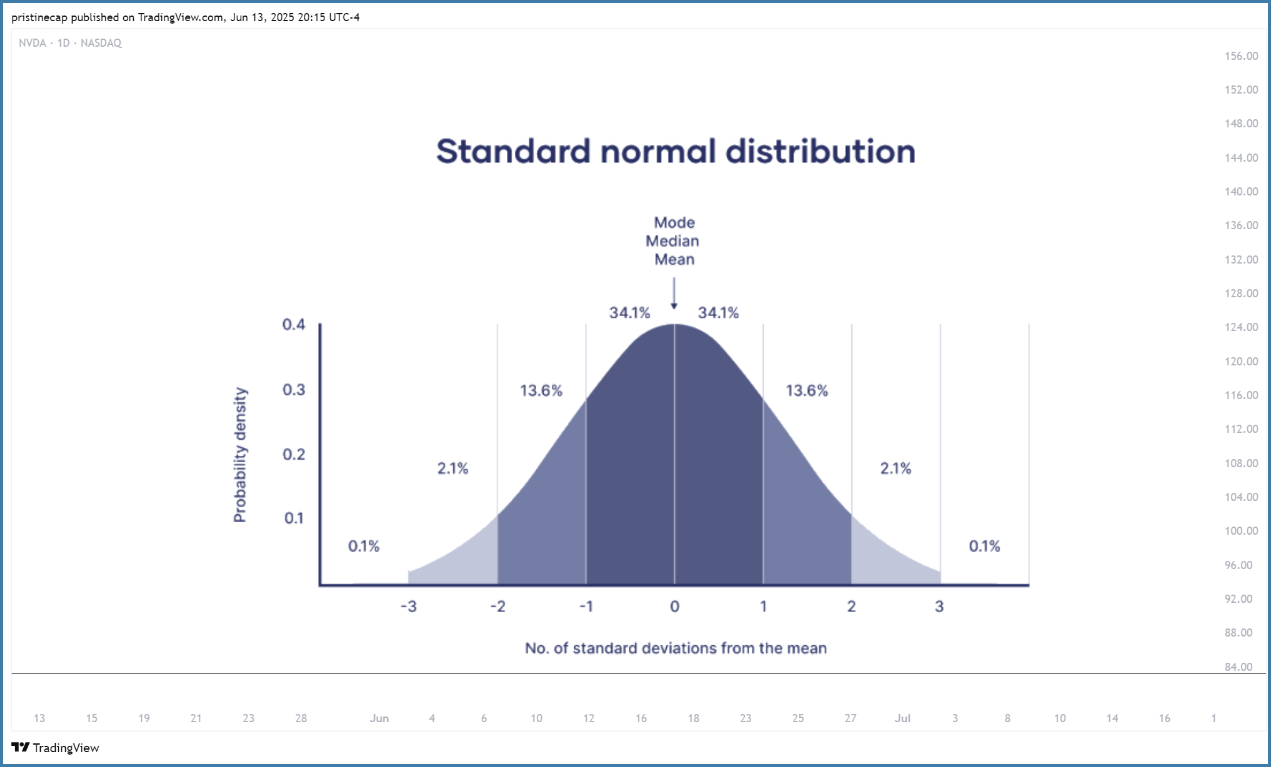 pristinecap published on TradingView.com, Jun 13, 2025 20:15 UTC-4

NVDA · 1D · NASDAQ

Standard normal distribution

Mode
Median
Mean

Probability density

0.4
0.3
0.2
0.1

34.1%
34.1%
13.6%
13.6%
2.1%
2.1%
0.1%
0.1%

-3
-2
-1
0
1
2
3

No. of standard deviations from the mean

156.00
152.00
148.00
144.00
140.00
136.00
132.00
128.00
124.00
120.00
116.00
112.00
108.00
104.00
100.00
96.00
92.00
88.00
84.00

13 15 19 21 23 28 Jun 4 6 10 12 16 18 23 25 27 Jul 3 8 10 14 16 1

TradingView